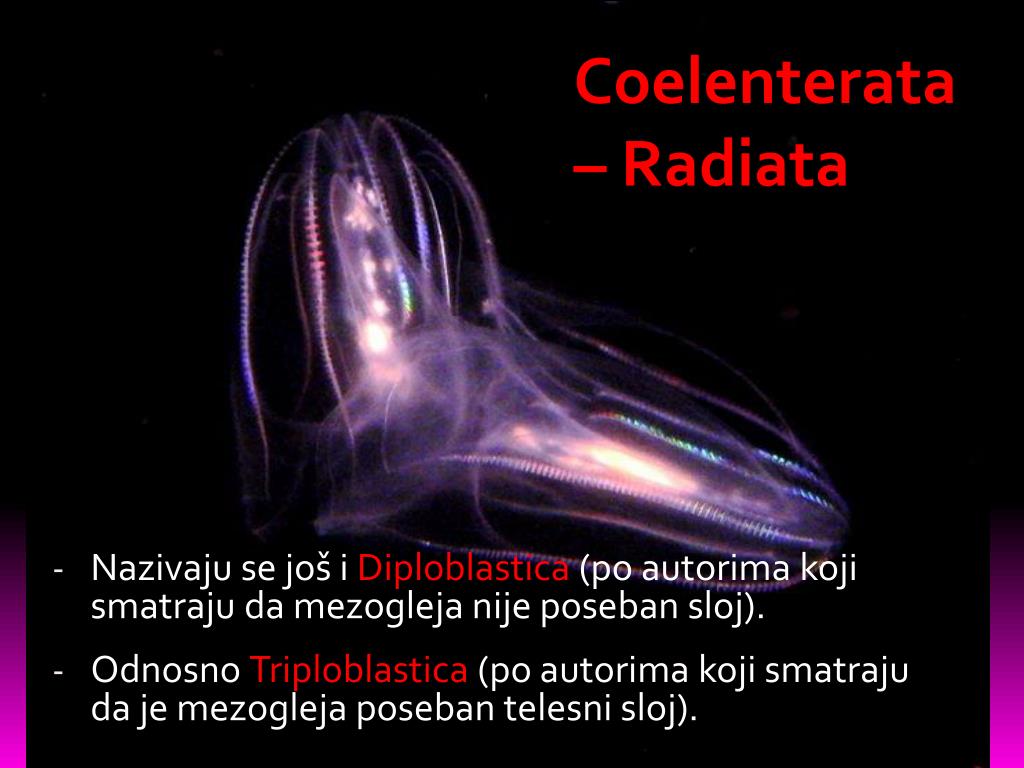 Coelenterata – Radiata

- Nazivaju se još i Diploblastica (po autorima koji smatraju da mezogleja nije poseban sloj).

- Odnosno Triploblastica (po autorima koji smatraju da je mezogleja poseban telesni sloj).